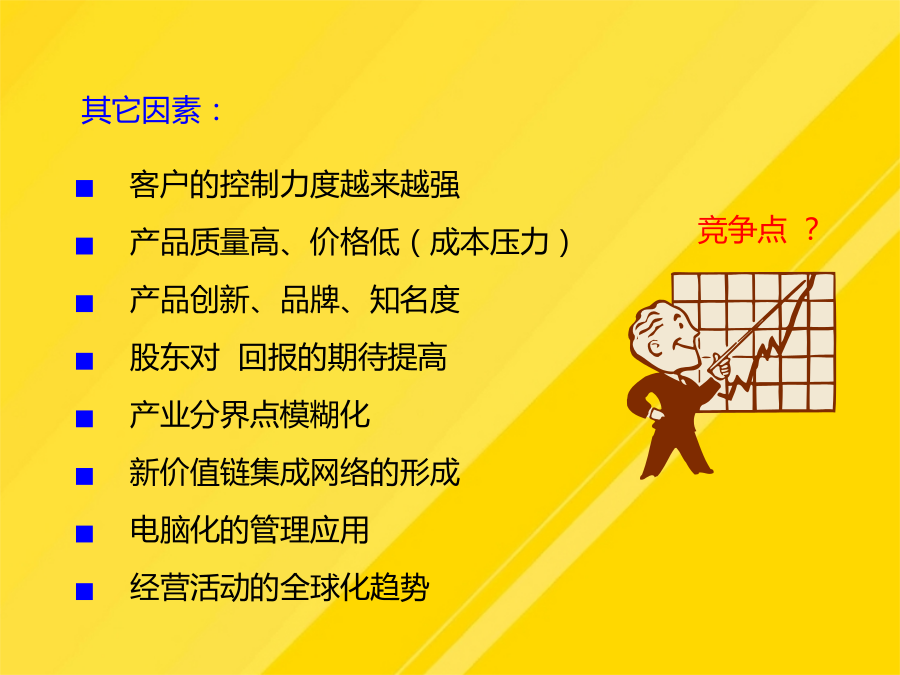 其它因素：

■ 客户的控制力度越来越强
■ 产品质量高、价格低（成本压力）
■ 产品创新、品牌、知名度
■ 股东对 回报的期待提高
■ 产业分界点模糊化
■ 新价值链集成网络的形成
■ 电脑化的管理应用
■ 经营活动的全球化趋势

竞争点 ？